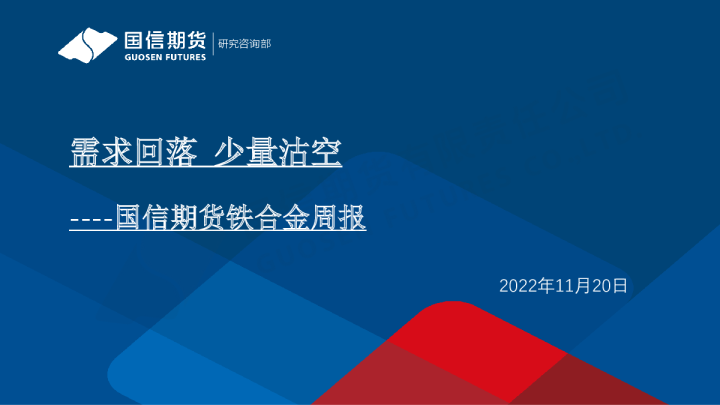 国信期货
GUOSEN FUTURES
研究咨询部

需求回落 少量沽空

----国信期货铁合金周报

2022年11月20日